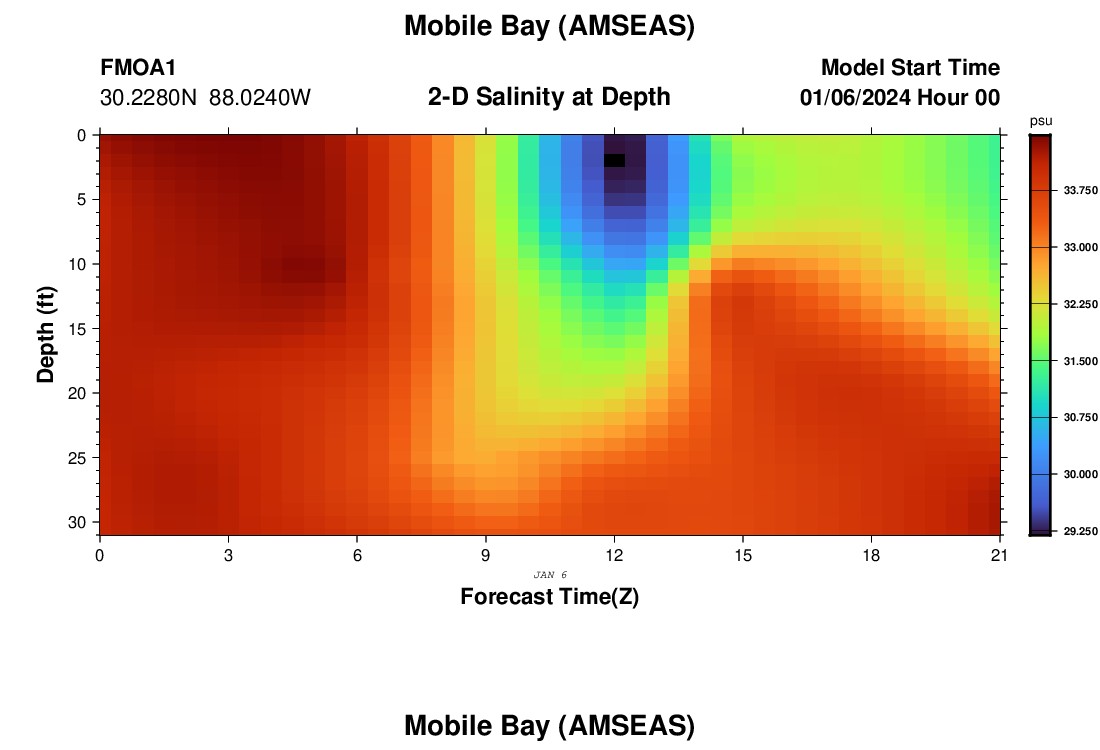 Mobile Bay (AMSEAS)

FMOA1
30.2280N 88.0240W

2-D Salinity at Depth

Model Start Time
01/06/2024 Hour 00

psu
33.750
33.000
32.250
31.500
30.750
30.000
29.250

Depth (ft)
0
5
10
15
20
25
30

0
3
6
9
12
15
18
21

JAN 6

Forecast Time(Z)

Mobile Bay (AMSEAS)